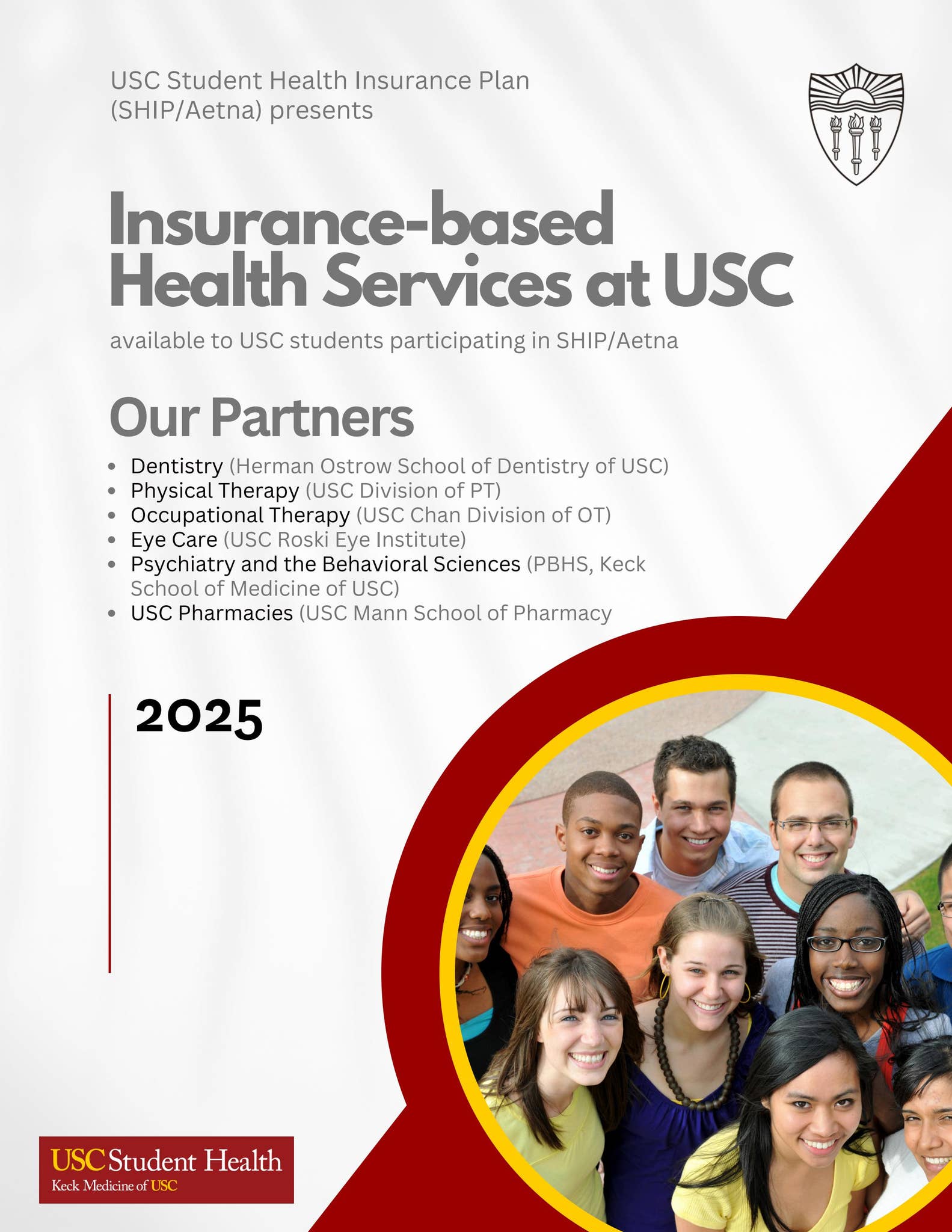 USC Student Health Insurance Plan (SHIP/Aetna) presents

Insurance-based Health Services at USC

available to USC students participating in SHIP/Aetna

Our Partners

- Dentistry (Herman Ostrow School of Dentistry of USC)
- Physical Therapy (USC Division of PT)
- Occupational Therapy (USC Chan Division of OT)
- Eye Care (USC Roski Eye Institute)
- Psychiatry and the Behavioral Sciences (PBHS, Keck School of Medicine of USC)
- USC Pharmacies (USC Mann School of Pharmacy

2025

USC Student Health
Keck Medicine of USC